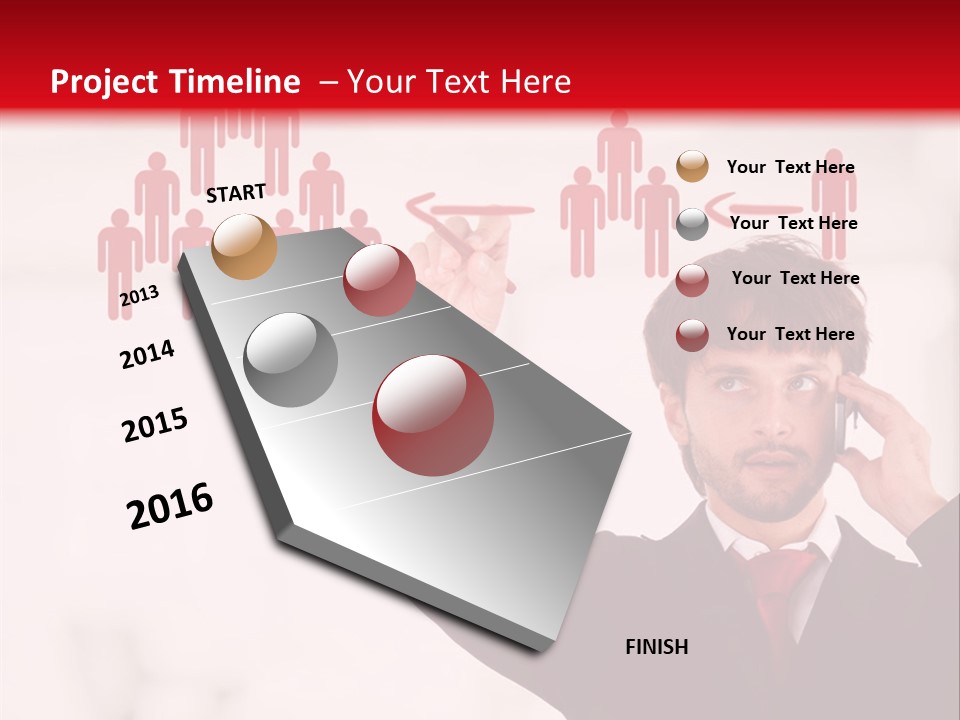 Project Timeline – Your Text Here

START

2013

2014

2015

2016

FINISH

Your Text Here

Your Text Here

Your Text Here

Your Text Here